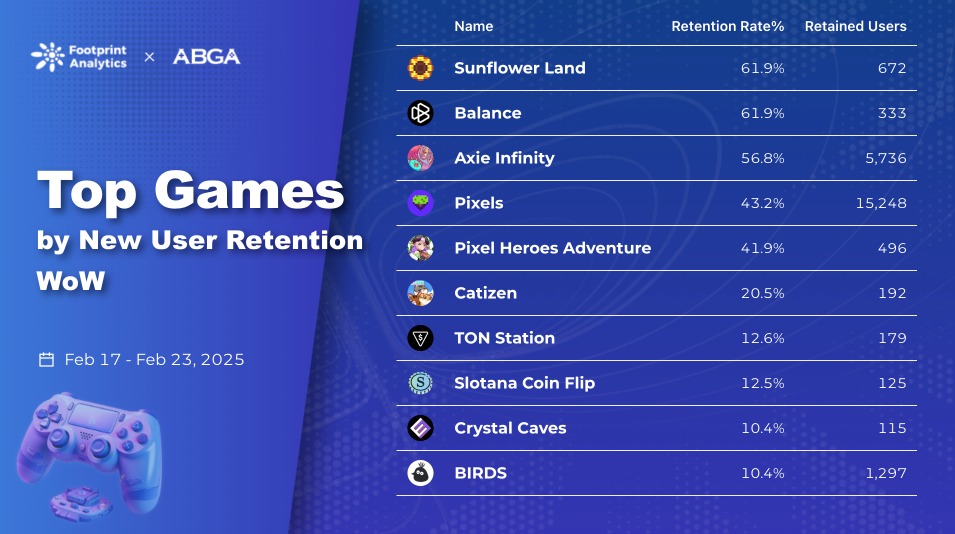 Footprint Analytics × ABGA

Top Games
by New User Retention
WoW

Feb 17 - Feb 23, 2025

| Name | Retention Rate% | Retained Users |
|---|---|---|
| Sunflower Land | 61.9% | 672 |
| Balance | 61.9% | 333 |
| Axie Infinity | 56.8% | 5,736 |
| Pixels | 43.2% | 15,248 |
| Pixel Heroes Adventure | 41.9% | 496 |
| Catizen | 20.5% | 192 |
| TON Station | 12.6% | 179 |
| Slotana Coin Flip | 12.5% | 125 |
| Crystal Caves | 10.4% | 115 |
| BIRDS | 10.4% | 1,297 |